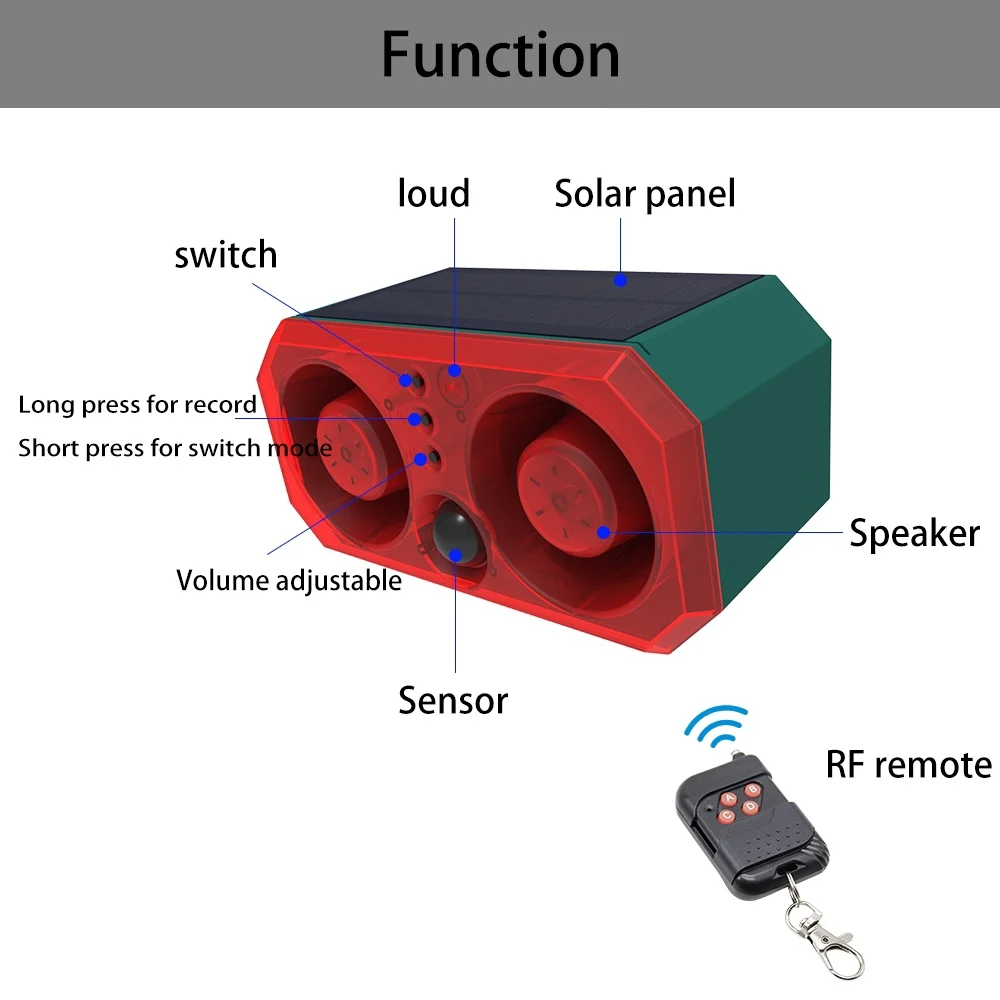 Function

loud

Solar panel

switch

Long press for record

Short press for switch mode

Volume adjustable

Speaker

Sensor

RF remote

A

B

C

D